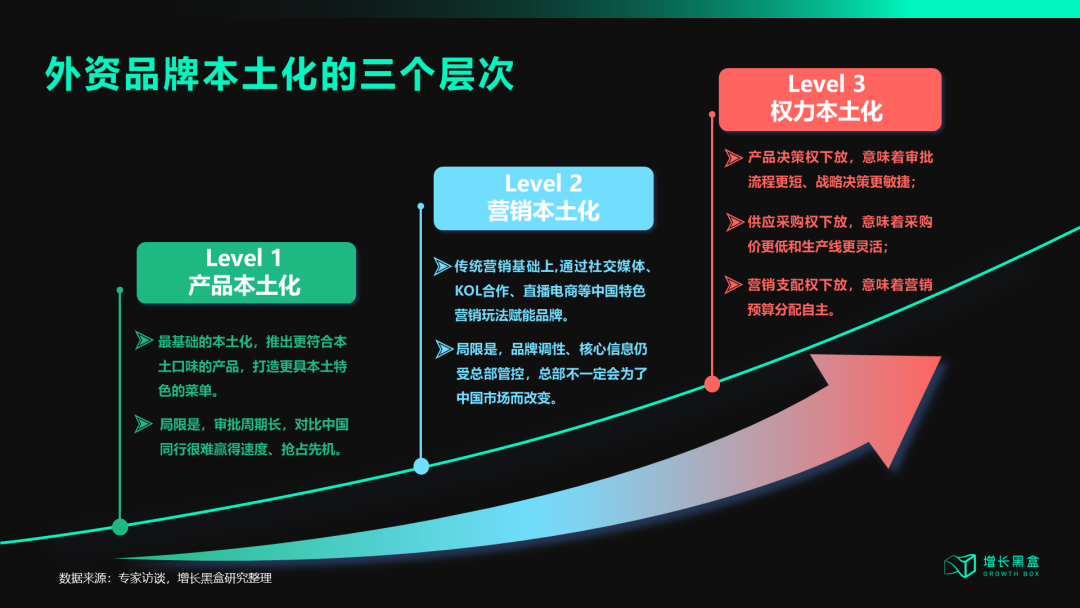 外资品牌本土化的三个层次

Level 1
产品本土化

最基础的本土化，推出更符合本土口味的产品，打造更具本土特色的菜单。

局限是，审批周期长，对比中国同行很难赢得速度、抢占先机。

Level 2
营销本土化

传统营销基础上,通过社交媒体、KOL合作、直播电商等中国特色营销玩法赋能品牌。

局限是，品牌调性、核心信息仍受总部管控，总部不一定会为了中国市场而改变。

Level 3
权力本土化

产品决策权下放，意味着审批流程更短、战略决策更敏捷；

供应采购权下放，意味着采购价更低和生产线更灵活；

营销支配权下放，意味着营销预算分配自主。

数据来源：专家访谈，增长黑盒研究整理

增长黑盒
GROWTH BOX